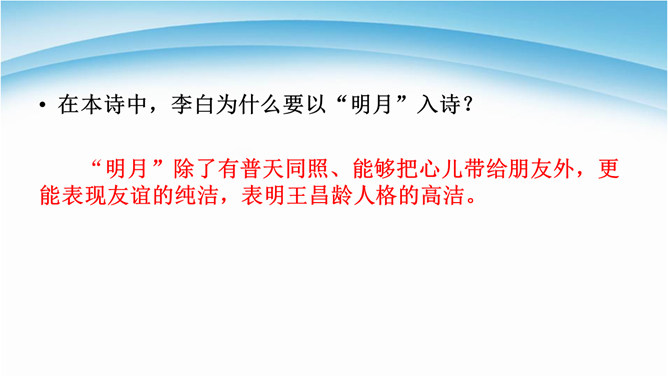 • 在本诗中，李白为什么要以“明月”入诗？

“明月”除了有普天同照、能够把心儿带给朋友外，更能表现友谊的纯洁，表明王昌龄人格的高洁。